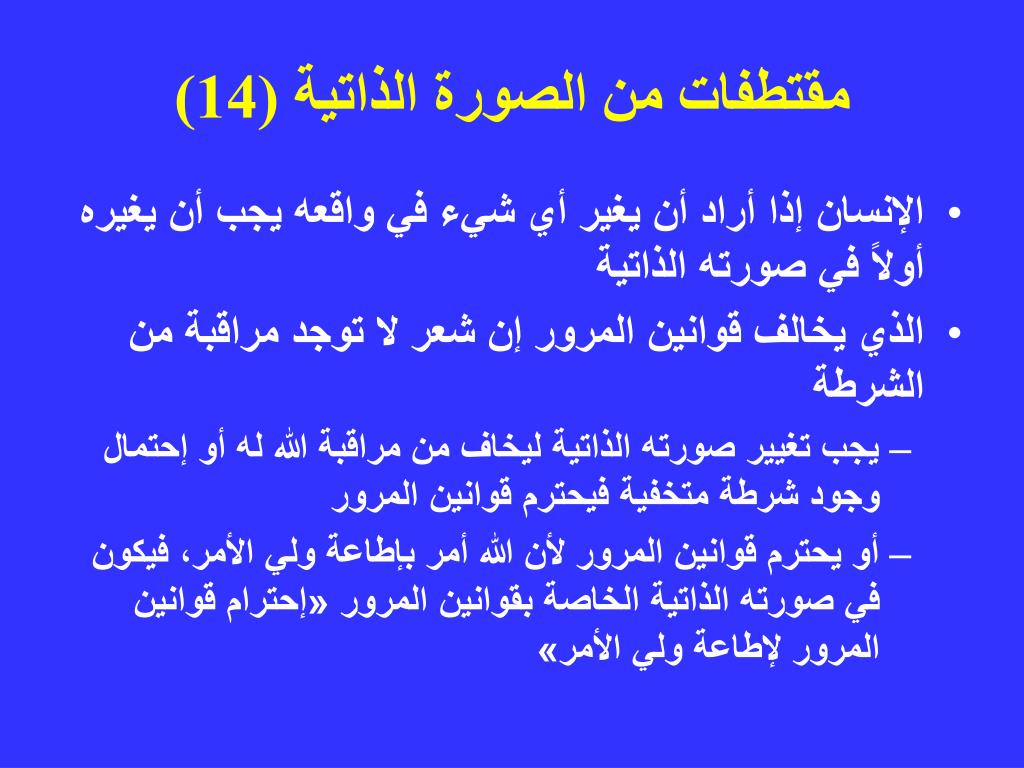 مقتطفات من الصورة الذاتية (14)

• الإنسان إذا أراد أن يغير أي شيء في واقعه يجب أن يغيره أولاً في صورته الذاتية

• الذي يخالف قوانين المرور إن شعر لا توجد مراقبة من الشرطة

– يجب تغيير صورته الذاتية ليخاف من مراقبة الله له أو إحتمال وجود شرطة متخفية فيحترم قوانين المرور

– أو يحترم قوانين المرور لأن الله أمر بإطاعة ولي الأمر، فيكون في صورته الذاتية الخاصة بقوانين المرور «إحترام قوانين المرور لإطاعة ولي الأمر»